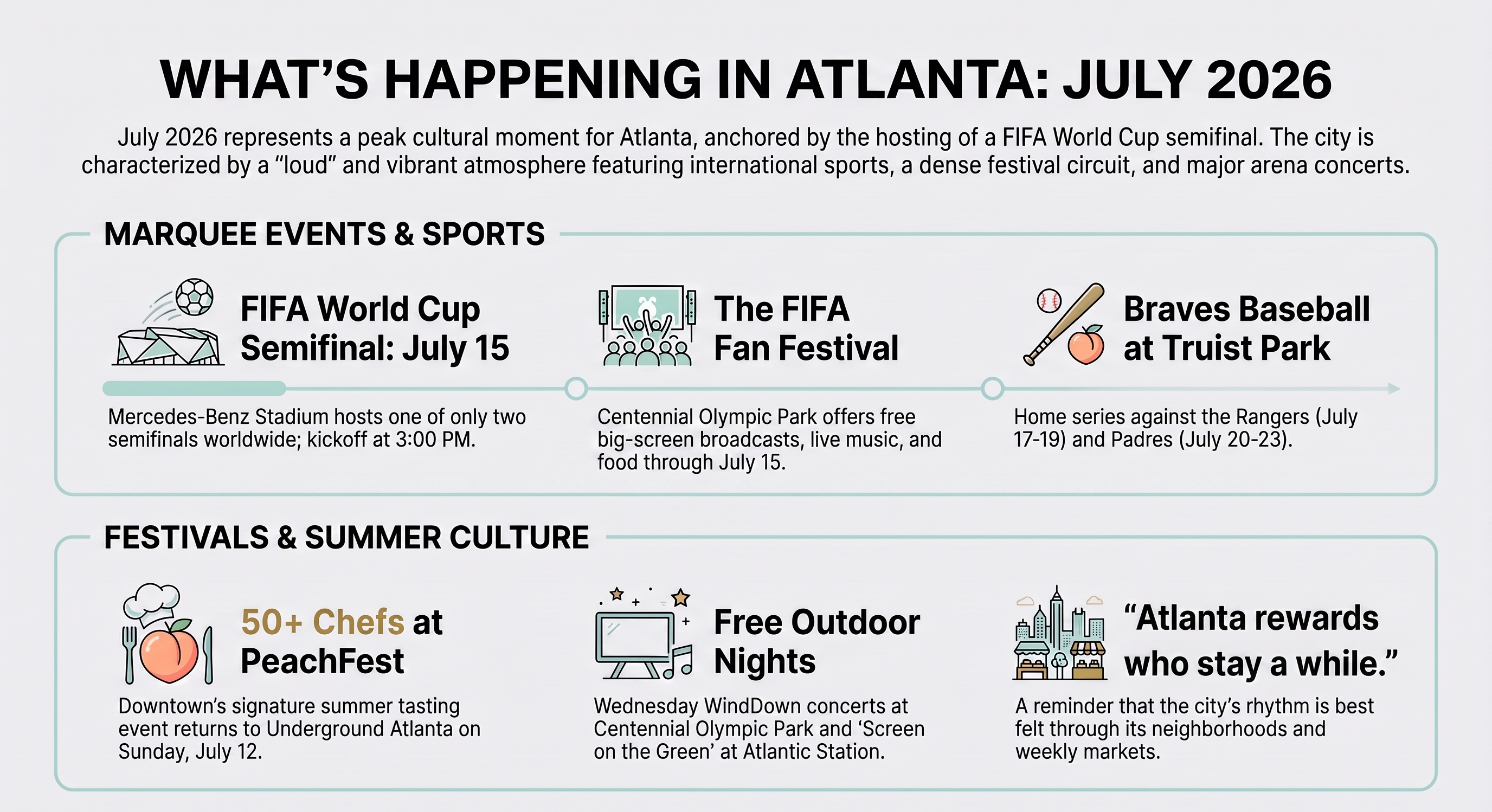 WHAT'S HAPPENING IN ATLANTA: JULY 2026

July 2026 represents a peak cultural moment for Atlanta, anchored by the hosting of a FIFA World Cup semifinal. The city is characterized by a "loud" and vibrant atmosphere featuring international sports, a dense festival circuit, and major arena concerts.

MARQUEE EVENTS & SPORTS

FIFA World Cup Semifinal: July 15

Mercedes-Benz Stadium hosts one of only two semifinals worldwide; kickoff at 3:00 PM.

The FIFA Fan Festival

Centennial Olympic Park offers free big-screen broadcasts, live music, and food through July 15.

Braves Baseball at Truist Park

Home series against the Rangers (July 17-19) and Padres (July 20-23).

FESTIVALS & SUMMER CULTURE

50+ Chefs at PeachFest

Downtown's signature summer tasting event returns to Underground Atlanta on Sunday, July 12.

Free Outdoor Nights

Wednesday WindDown concerts at Centennial Olympic Park and 'Screen on the Green' at Atlantic Station.

"Atlanta rewards who stay a while."

A reminder that the city's rhythm is best felt through its neighborhoods and weekly markets.